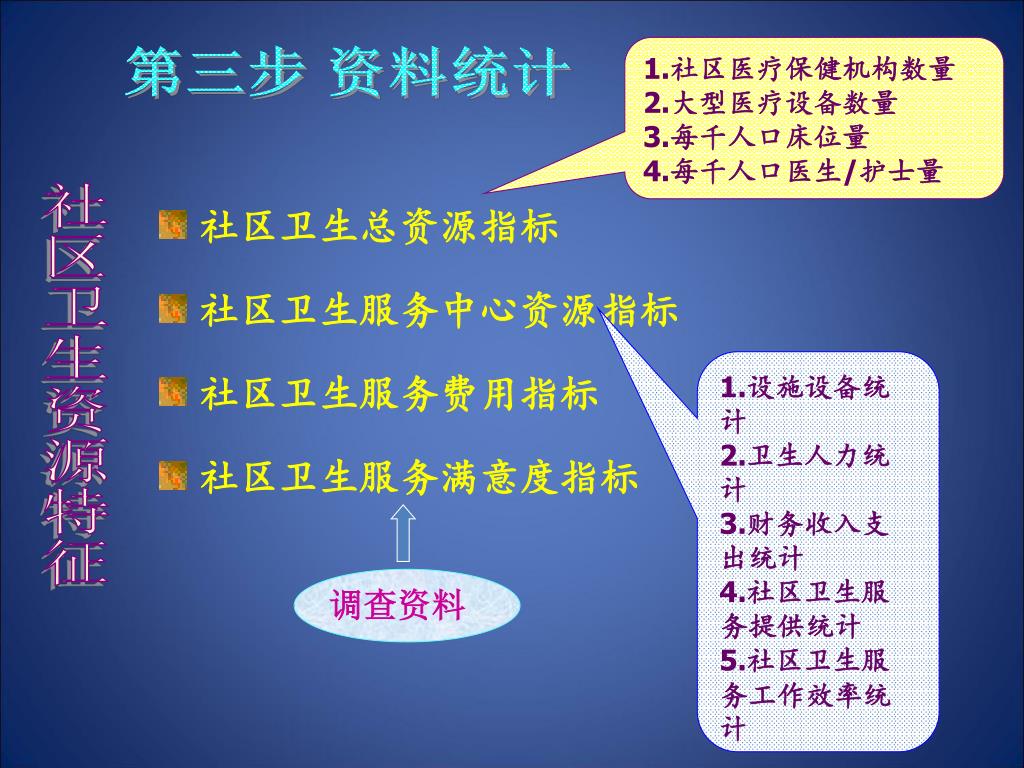 第三步 资料统计

1.社区医疗保健机构数量
2.大型医疗设备数量
3.每千人口床位量
4.每千人口医生/护士量

社区卫生资源特征

社区卫生总资源指标

社区卫生服务中心资源指标

社区卫生服务费用指标

社区卫生服务满意度指标

调查资料

1.设施设备统计
2.卫生人力统计
3.财务收入支出统计
4.社区卫生服务提供统计
5.社区卫生服务工作效率统计